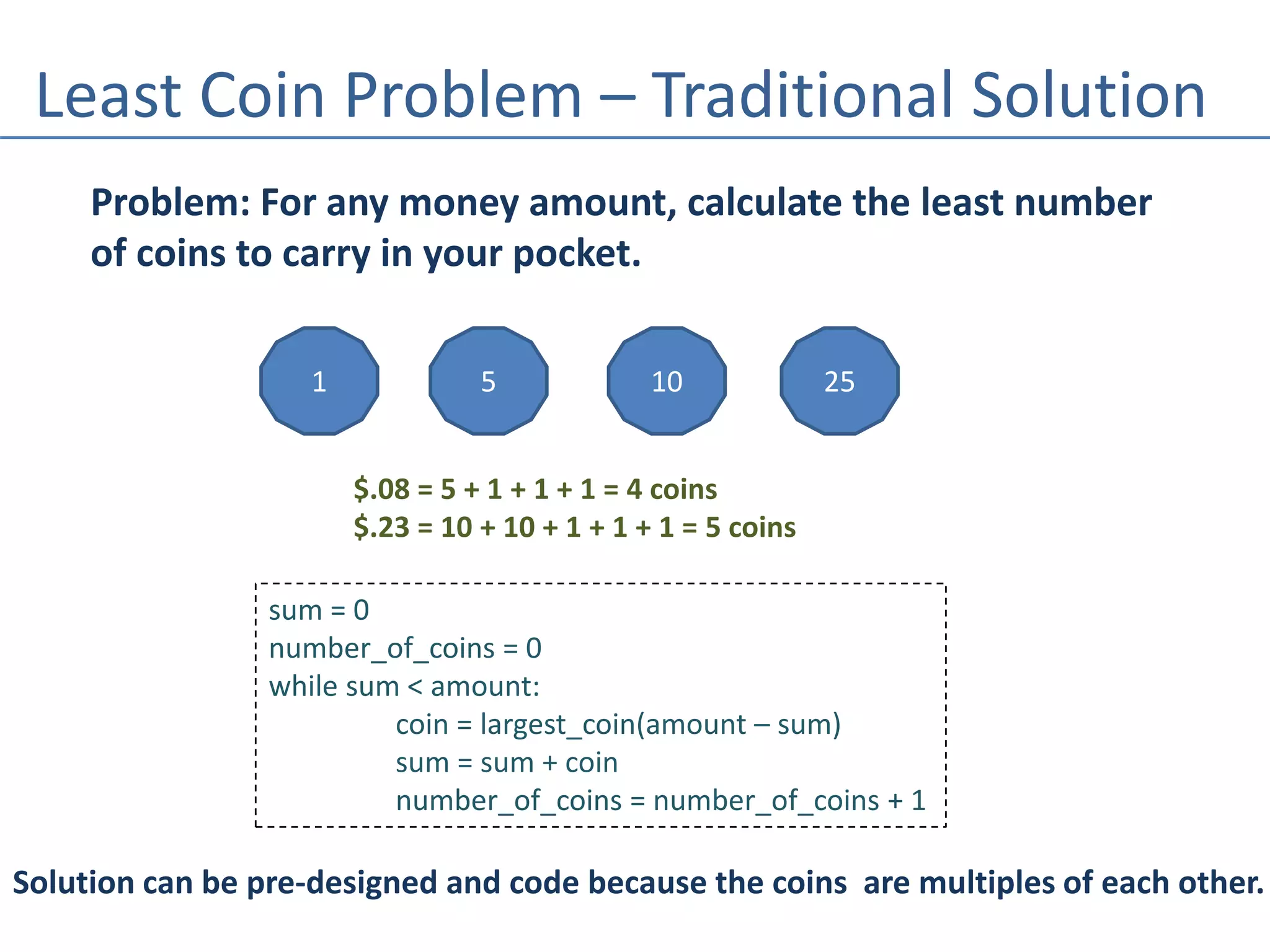 Least Coin Problem – Traditional Solution

Problem: For any money amount, calculate the least number of coins to carry in your pocket.

1

5

10

25

\$.08 = 5 + 1 + 1 + 1 = 4 coins
\$.23 = 10 + 10 + 1 + 1 + 1 = 5 coins

sum = 0
number_of_coins = 0
while sum < amount:
    coin = largest_coin(amount – sum)
    sum = sum + coin
    number_of_coins = number_of_coins + 1

Solution can be pre-designed and code because the coins are multiples of each other.